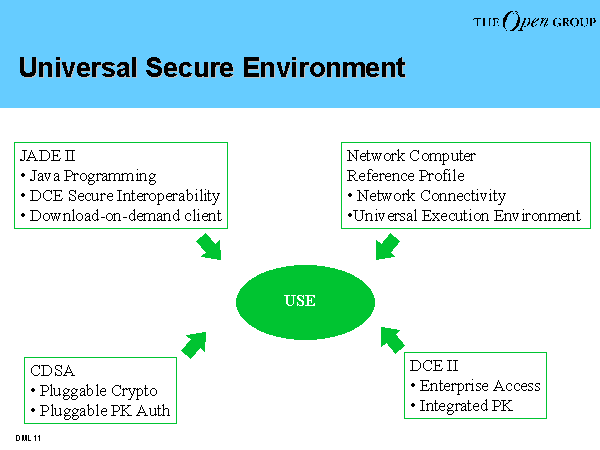 THE Open GROUP

Universal Secure Environment

JADE II
• Java Programming
• DCE Secure Interoperability
• Download-on-demand client

Network Computer Reference Profile
• Network Connectivity
•Universal Execution Environment

USE

CDSA
• Pluggable Crypto
• Pluggable PK Auth

DCE II
• Enterprise Access
• Integrated PK

DML 11